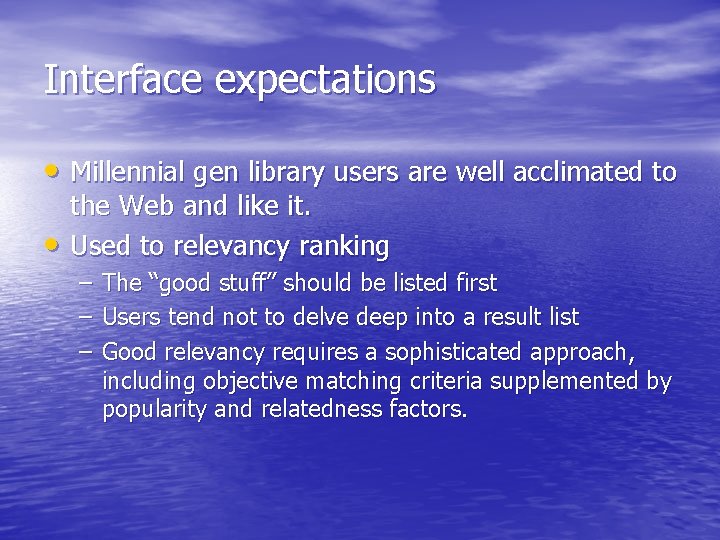 Interface expectations

• Millennial gen library users are well acclimated to the Web and like it.
• Used to relevancy ranking
  – The “good stuff” should be listed first
  – Users tend not to delve deep into a result list
  – Good relevancy requires a sophisticated approach, including objective matching criteria supplemented by popularity and relatedness factors.